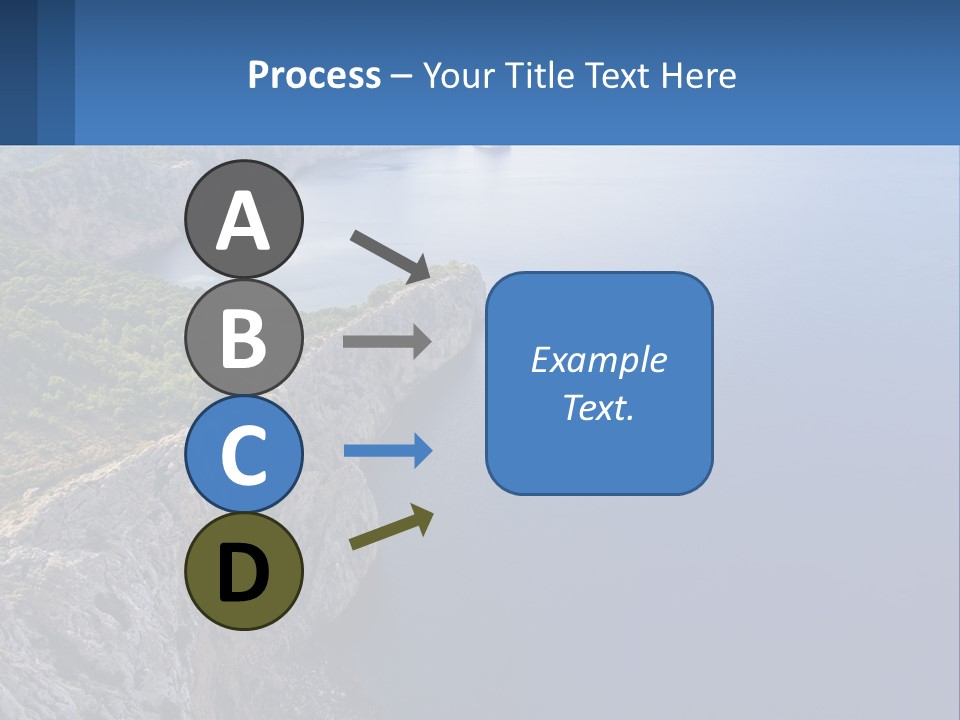 Process – Your Title Text Here

A

B

C

D

Example Text.